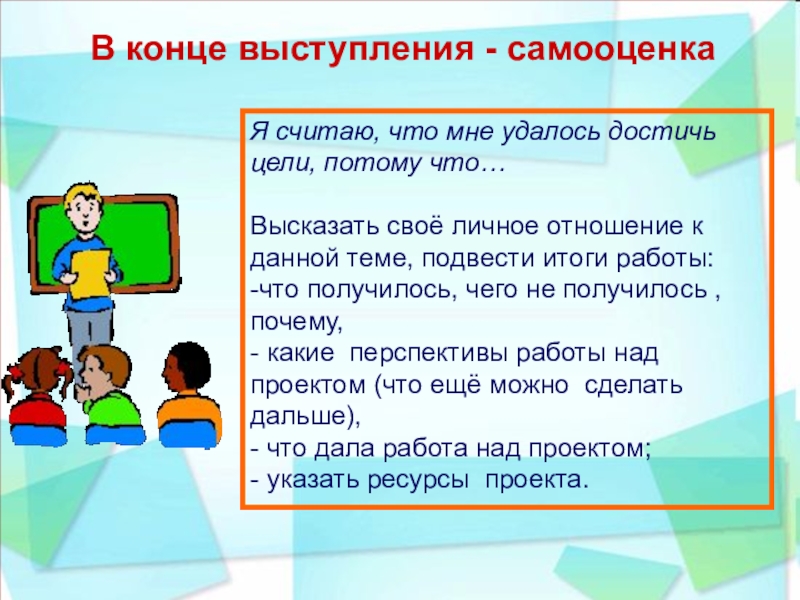 В конце выступления - самооценка

Я считаю, что мне удалось достичь цели, потому что…

Высказать своё личное отношение к данной теме, подвести итоги работы:
-что получилось, чего не получилось , почему,
- какие перспективы работы над проектом (что ещё можно сделать дальше),
- что дала работа над проектом;
- указать ресурсы проекта.